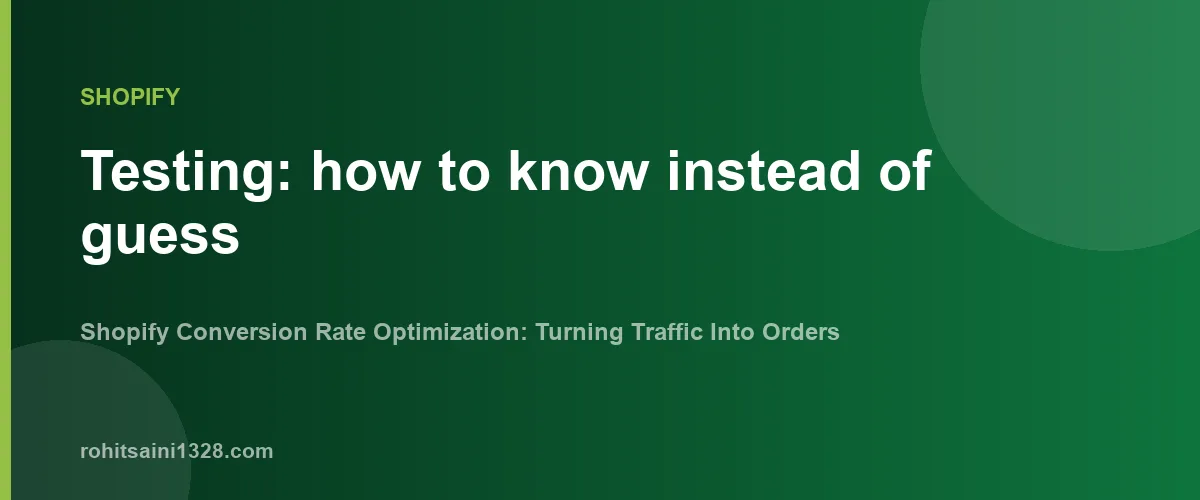 SHOPIFY

Testing: how to know instead of guess

Shopify Conversion Rate Optimization: Turning Traffic Into Orders

rohitsaini1328.com